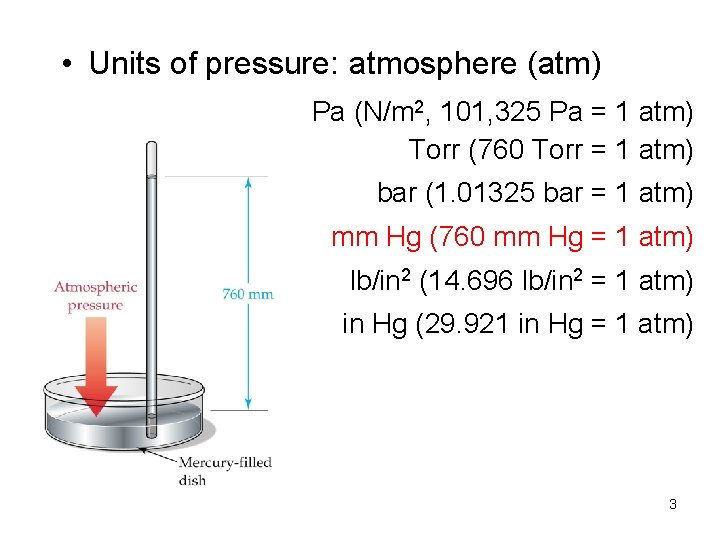 • Units of pressure: atmosphere (atm)

Pa (N/m$^2$, 101,325 Pa = 1 atm)

Torr (760 Torr = 1 atm)

bar (1.01325 bar = 1 atm)

mm Hg (760 mm Hg = 1 atm)

lb/in$^2$ (14.696 lb/in$^2$ = 1 atm)

in Hg (29.921 in Hg = 1 atm)

Atmospheric pressure

760 mm

Mercury-filled dish

3